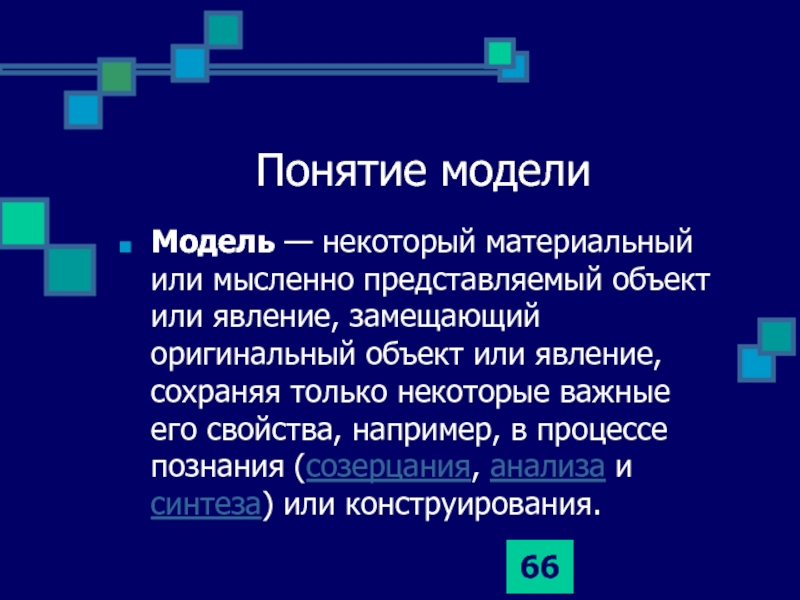 Понятие модели

Модель — некоторый материальный или мысленно представляемый объект или явление, замещающий оригинальный объект или явление, сохраняя только некоторые важные его свойства, например, в процессе познания (созерцания, анализа и синтеза) или конструирования.

66